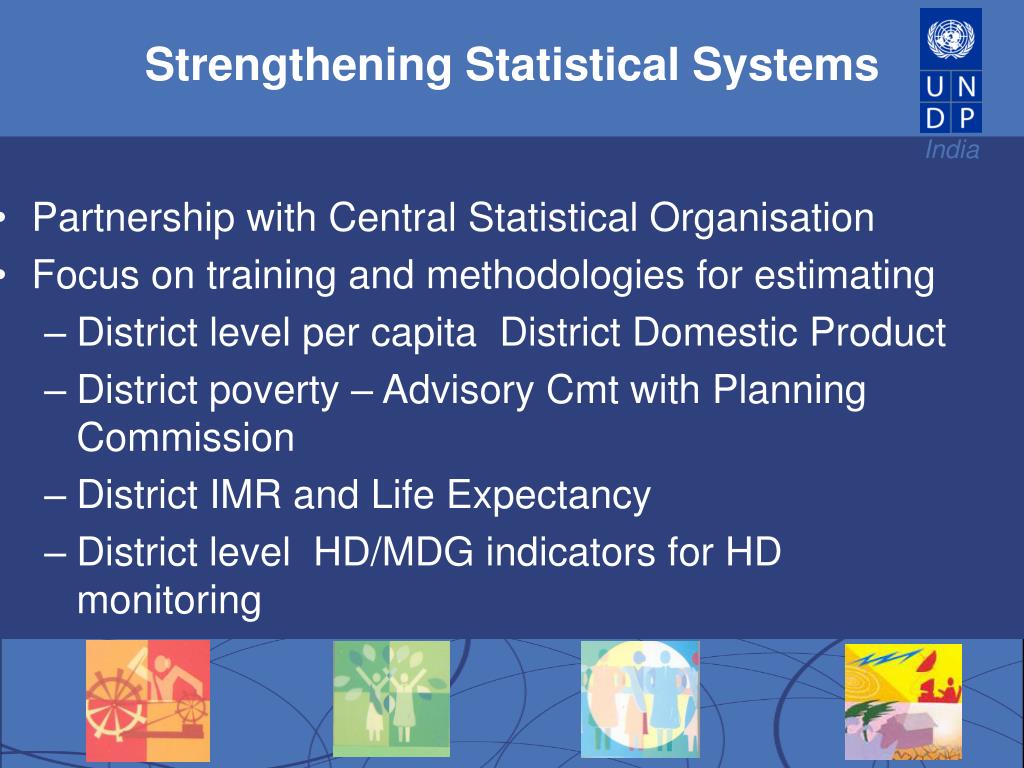 Strengthening Statistical Systems

U N
D P
India

• Partnership with Central Statistical Organisation
• Focus on training and methodologies for estimating
– District level per capita District Domestic Product
– District poverty – Advisory Cmt with Planning Commission
– District IMR and Life Expectancy
– District level HD/MDG indicators for HD monitoring